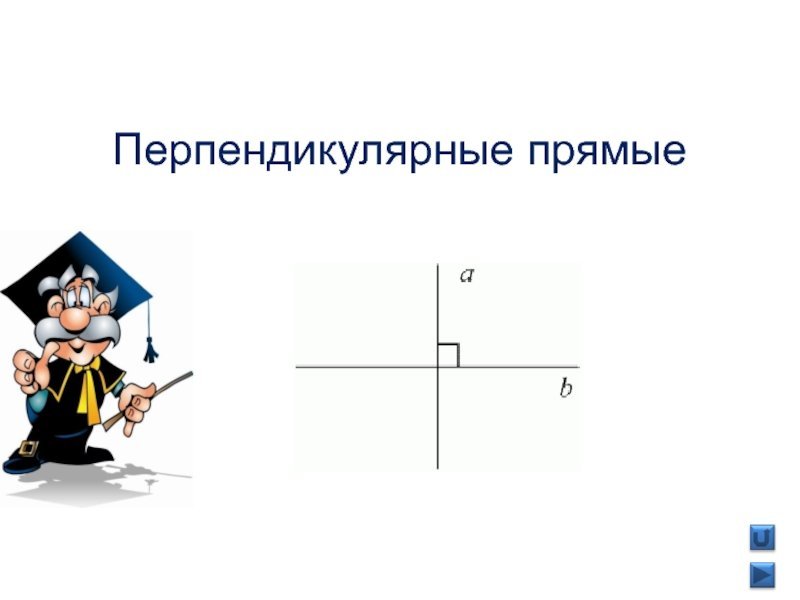 Перпендикулярные прямые

$a$

$b$